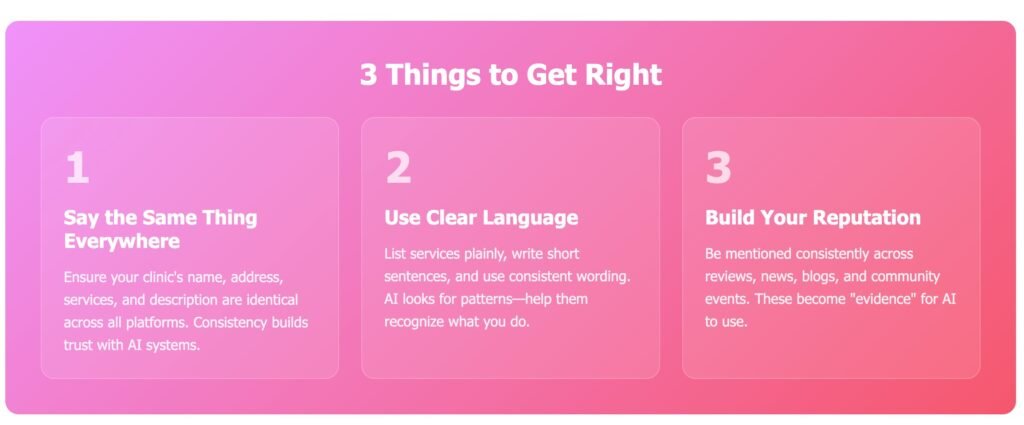 3 Things to Get Right

1

Say the Same Thing Everywhere

Ensure your clinic's name, address, services, and description are identical across all platforms. Consistency builds trust with AI systems.

2

Use Clear Language

List services plainly, write short sentences, and use consistent wording. AI looks for patterns—help them recognize what you do.

3

Build Your Reputation

Be mentioned consistently across reviews, news, blogs, and community events. These become "evidence" for AI to use.